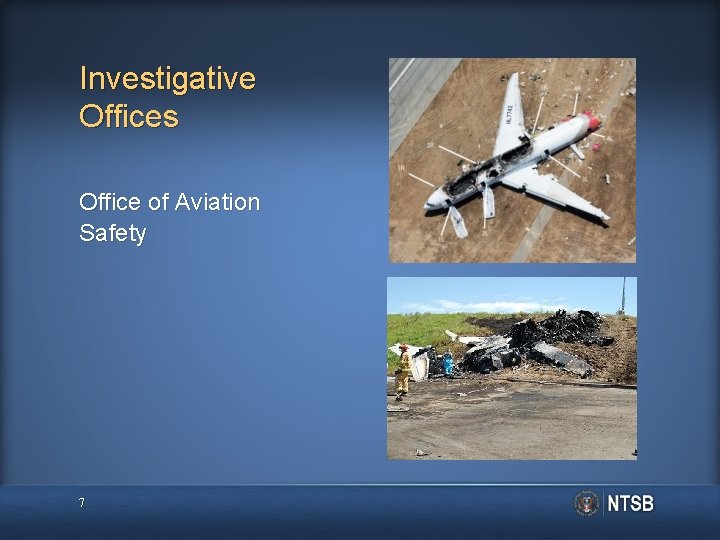 Investigative Offices

Office of Aviation Safety

HL7742

7

NTSB